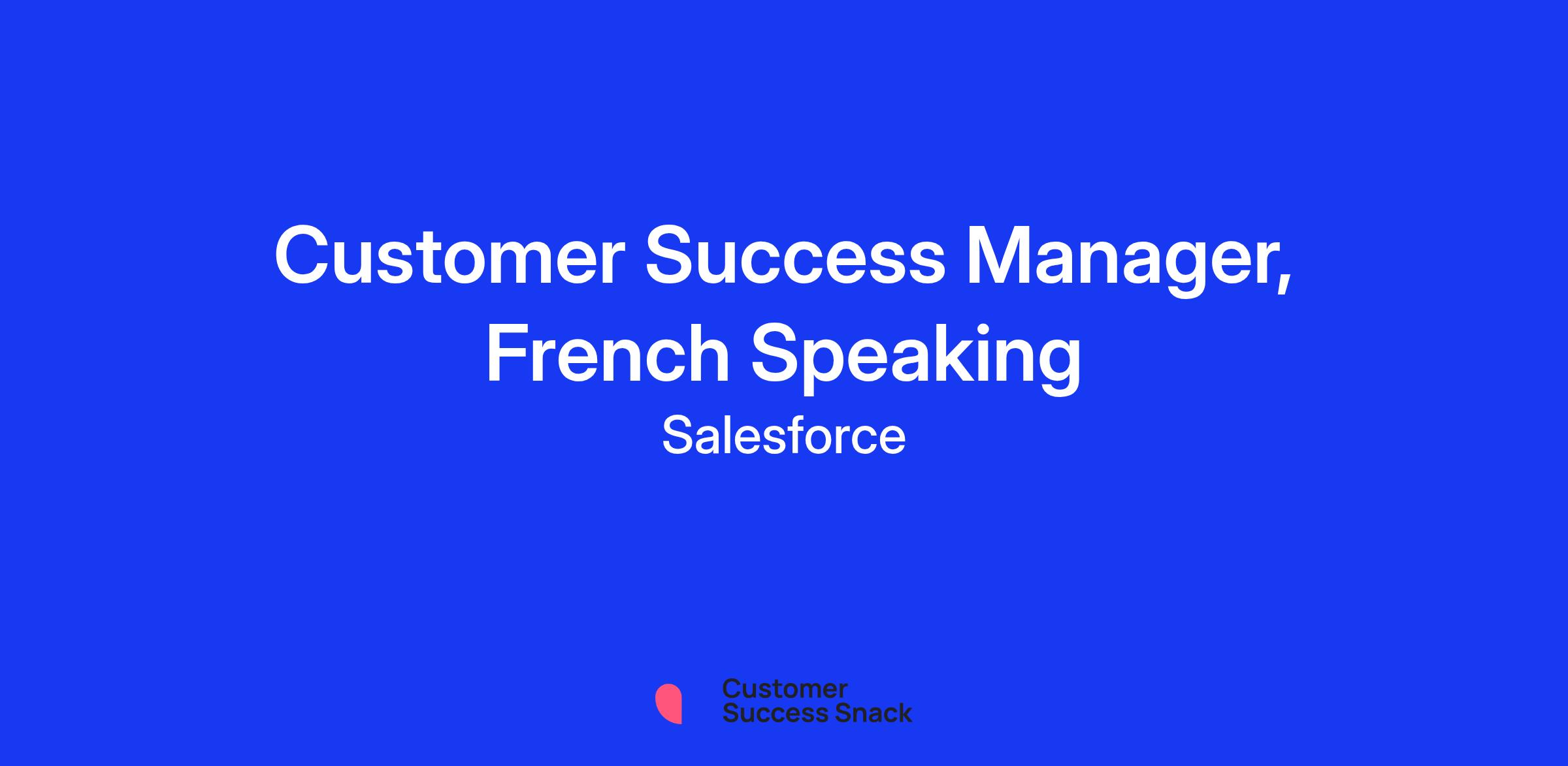 Customer Success Manager, French Speaking

Salesforce

Customer Success Snack